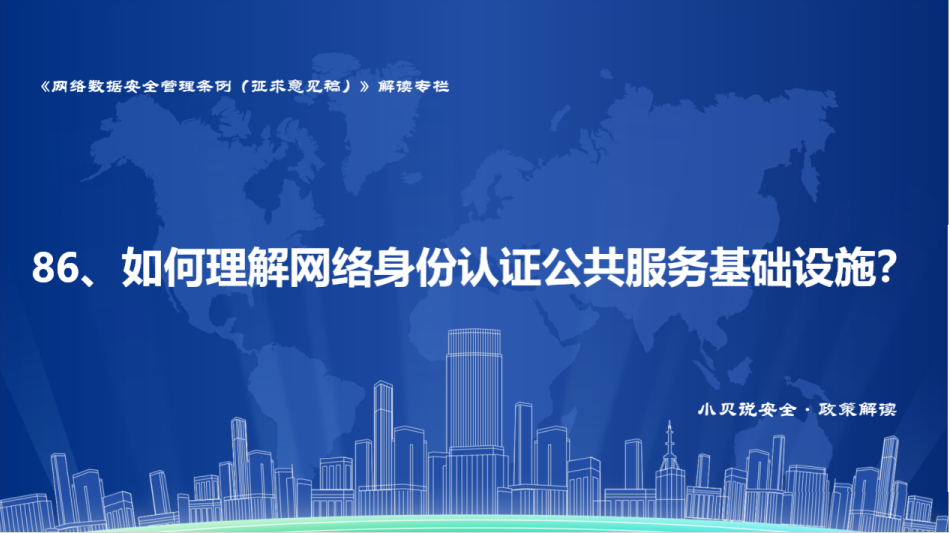 《网络数据安全管理条例（征求意见稿）》解读专栏

86、如何理解网络身份认证公共服务基础设施？

小贝说安全 · 政策解读